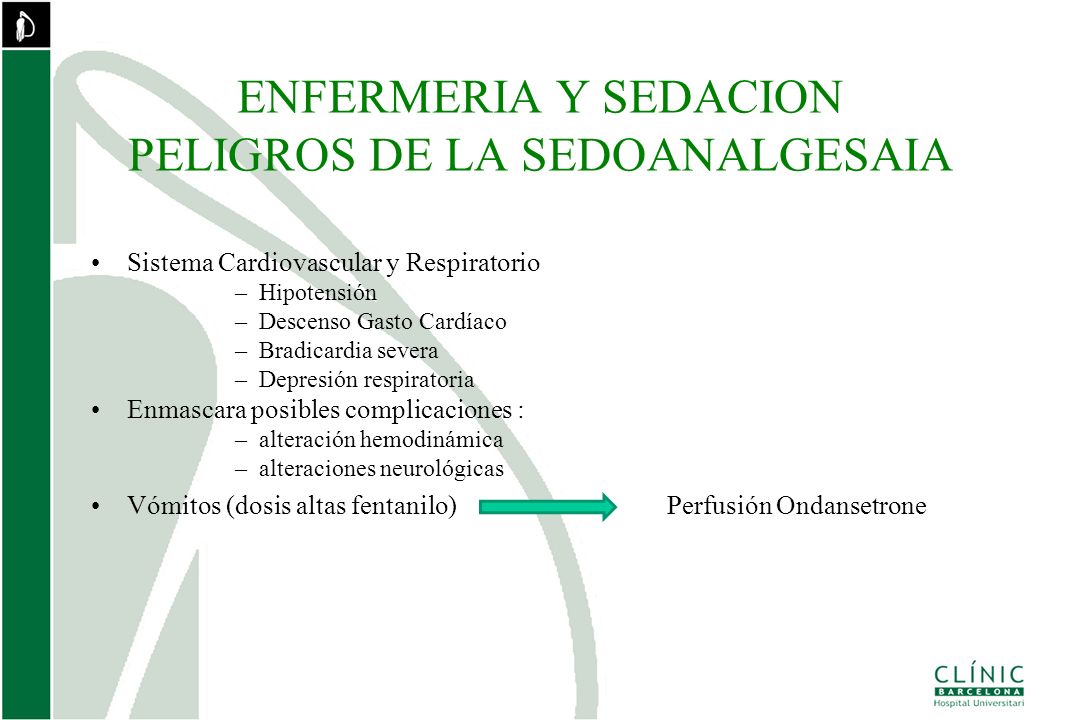 ENFERMERIA Y SEDACION
PELIGROS DE LA SEDOANALGESAIA

• Sistema Cardiovascular y Respiratorio
– Hipotensión
– Descenso Gasto Cardíaco
– Bradicardia severa
– Depresión respiratoria
• Enmascara posibles complicaciones :
– alteración hemodinámica
– alteraciones neurológicas
• Vómitos (dosis altas fentanilo) Perfusión Ondansetrone

CLÍNIC
BARCELONA
Hospital Universitari